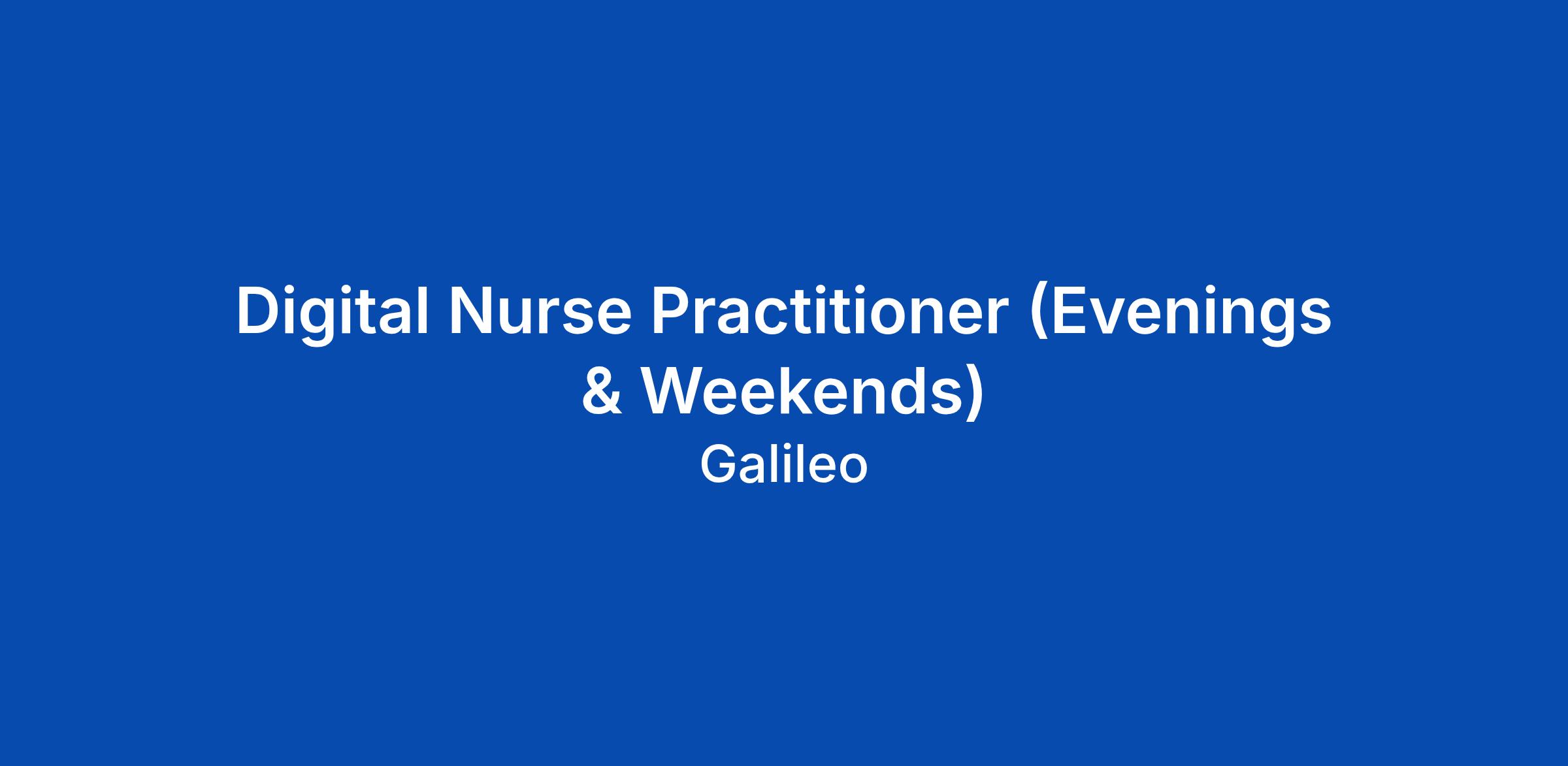 Digital Nurse Practitioner (Evenings & Weekends)
Galileo